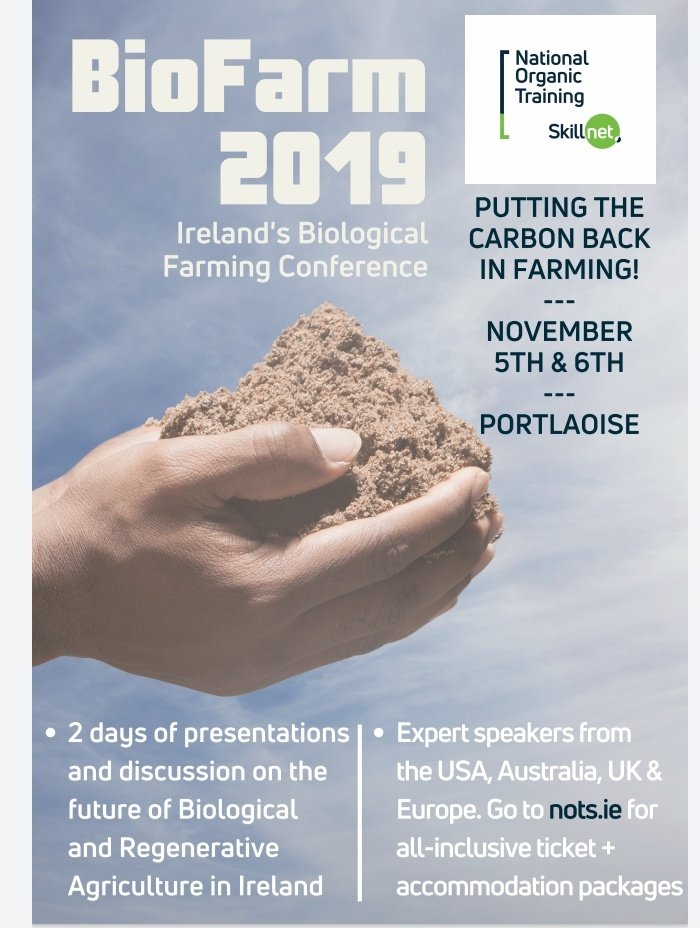 BioFarm 2019

Ireland's Biological Farming Conference

National Organic Training

Skillnet

PUTTING THE CARBON BACK IN FARMING!

---

NOVEMBER 5TH & 6TH

---

PORTLAOISE

• 2 days of presentations and discussion on the future of Biological and Regenerative Agriculture in Ireland

• Expert speakers from the USA, Australia, UK & Europe. Go to nots.ie for all-inclusive ticket + accommodation packages